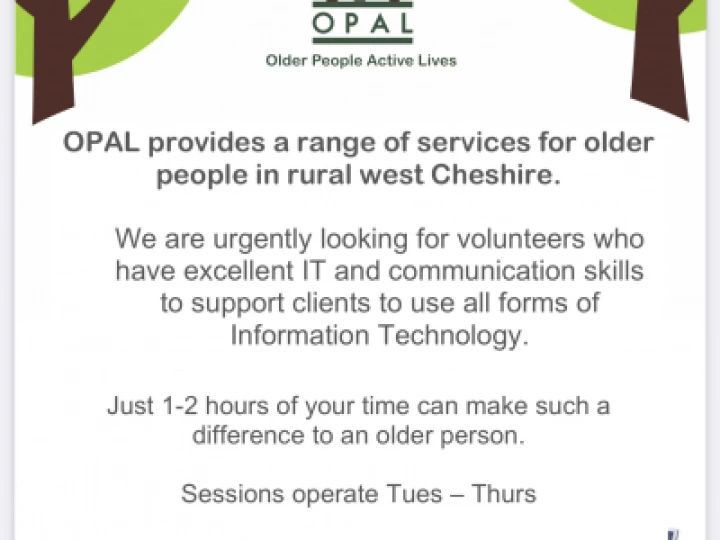 OPAL

Older People Active Lives

OPAL provides a range of services for older people in rural west Cheshire.

We are urgently looking for volunteers who have excellent IT and communication skills to support clients to use all forms of Information Technology.

Just 1-2 hours of your time can make such a difference to an older person.

Sessions operate Tues – Thurs